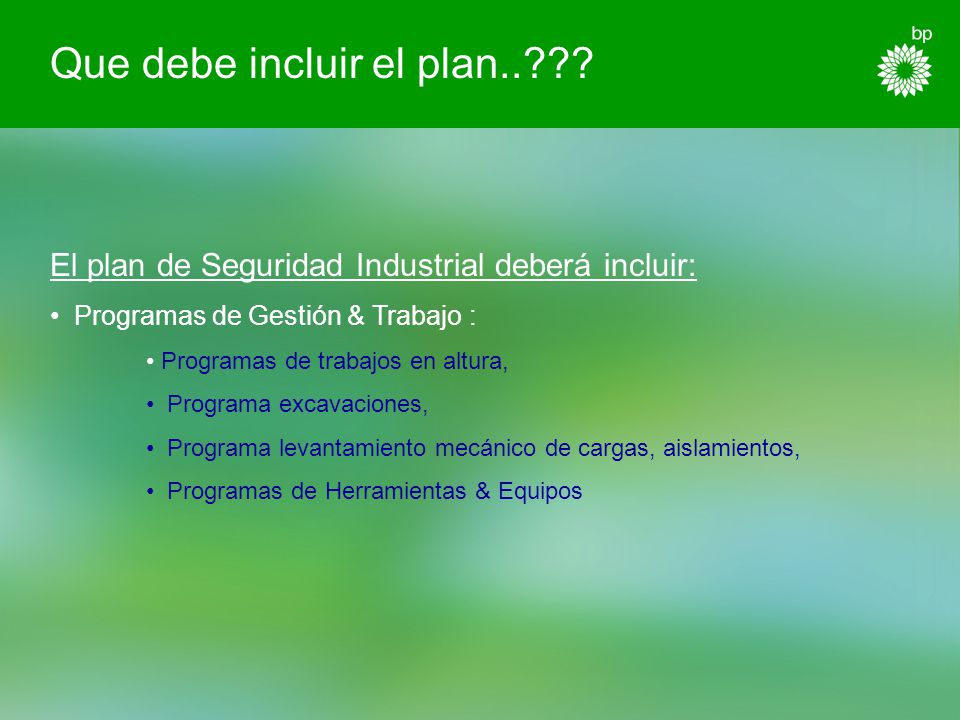 Que debe incluir el plan..???

bp

El plan de Seguridad Industrial deberá incluir:

• Programas de Gestión & Trabajo :

• Programas de trabajos en altura,

• Programa excavaciones,

• Programa levantamiento mecánico de cargas, aislamientos,

• Programas de Herramientas & Equipos